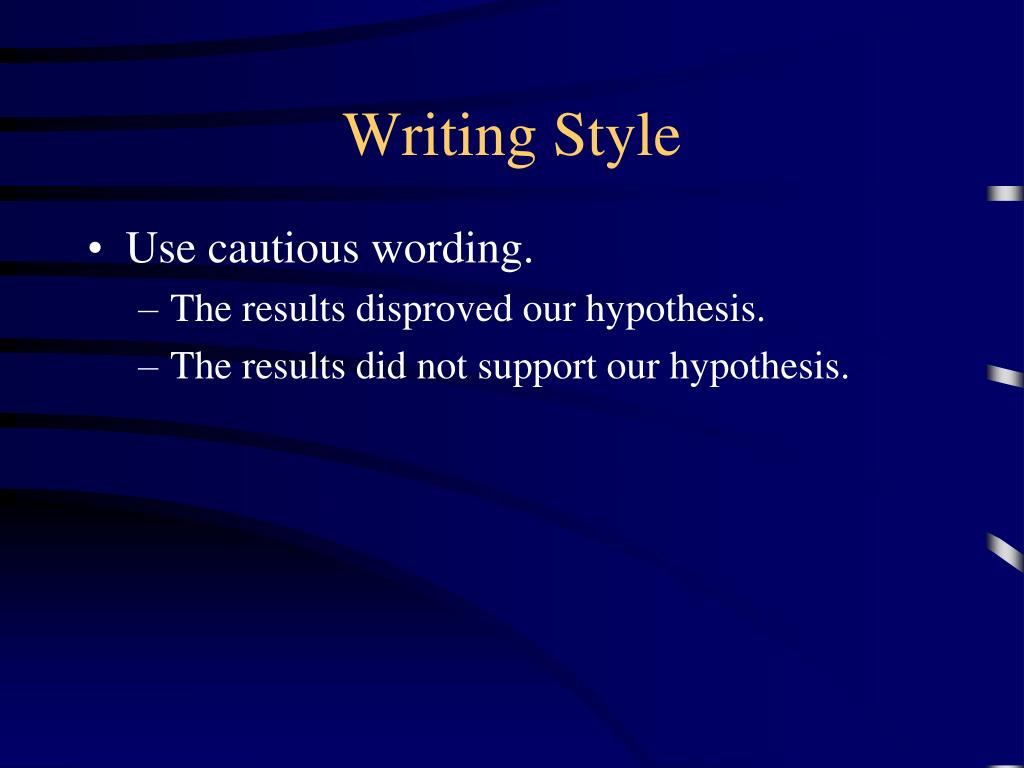 Writing Style

• Use cautious wording.
– The results disproved our hypothesis.
– The results did not support our hypothesis.